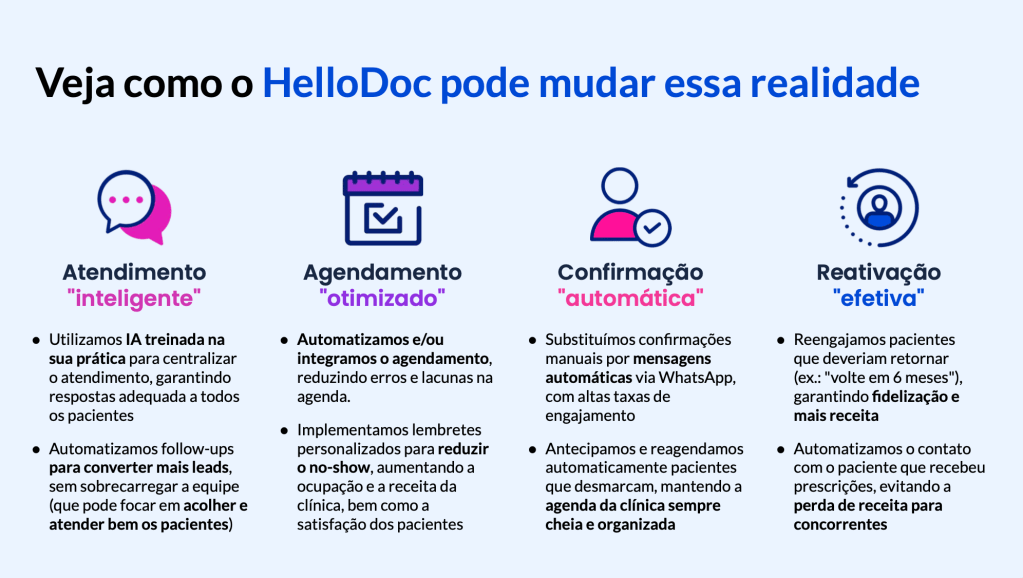 Veja como o HelloDoc pode mudar essa realidade

Atendimento
"inteligente"

- Utilizamos IA treinada na sua prática para centralizar o atendimento, garantindo respostas adequada a todos os pacientes
- Automatizamos follow-ups para converter mais leads, sem sobrecarregar a equipe (que pode focar em acolher e atender bem os pacientes)

Agendamento
"otimizado"

- Automatizamos e/ou integramos o agendamento, reduzindo erros e lacunas na agenda.
- Implementamos lembretes personalizados para reduzir o no-show, aumentando a ocupação e a receita da clínica, bem como a satisfação dos pacientes

Confirmação
"automática"

- Substituímos confirmações manuais por mensagens automáticas via WhatsApp, com altas taxas de engajamento
- Antecipamos e reagendamos automaticamente pacientes que desmarcam, mantendo a agenda da clínica sempre cheia e organizada

Reativação
"efetiva"

- Reengajamos pacientes que deveriam retornar (ex.: "volte em 6 meses"), garantindo fidelização e mais receita
- Automatizamos o contato com o paciente que recebeu prescrições, evitando a perda de receita para concorrentes